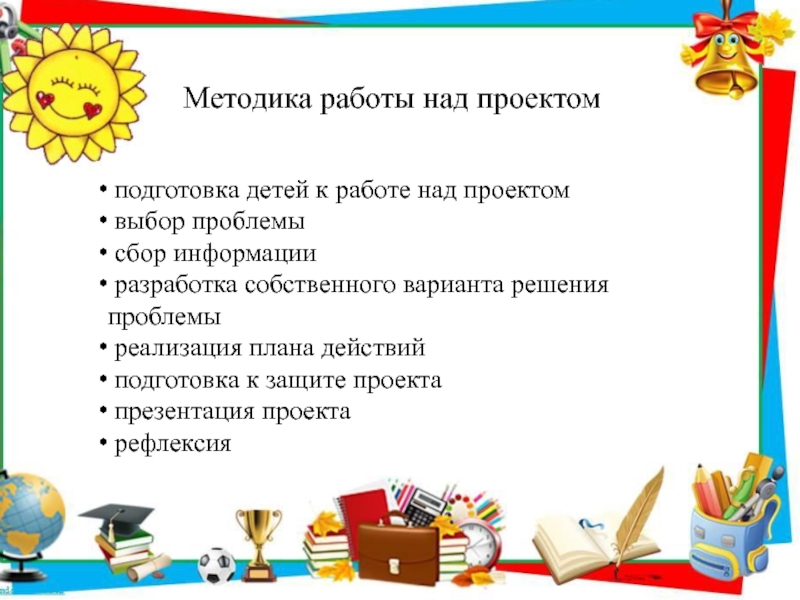 Методика работы над проектом

• подготовка детей к работе над проектом
• выбор проблемы
• сбор информации
• разработка собственного варианта решения проблемы
• реализация плана действий
• подготовка к защите проекта
• презентация проекта
• рефлексия